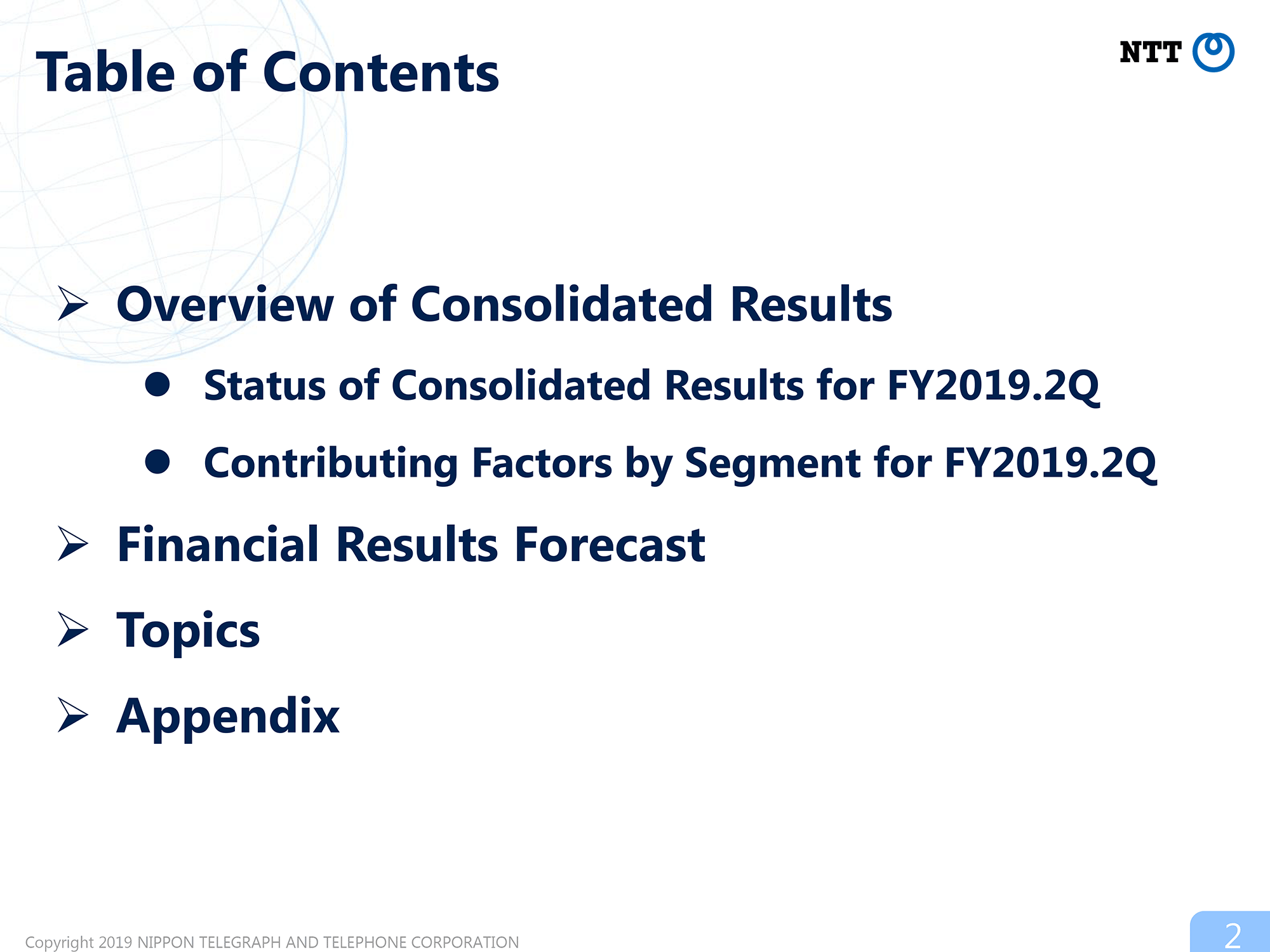 Table of Contents

NTT

➢ Overview of Consolidated Results

● Status of Consolidated Results for FY2019.2Q

● Contributing Factors by Segment for FY2019.2Q

➢ Financial Results Forecast

➢ Topics

➢ Appendix

Copyright 2019 NIPPON TELEGRAPH AND TELEPHONE CORPORATION

2